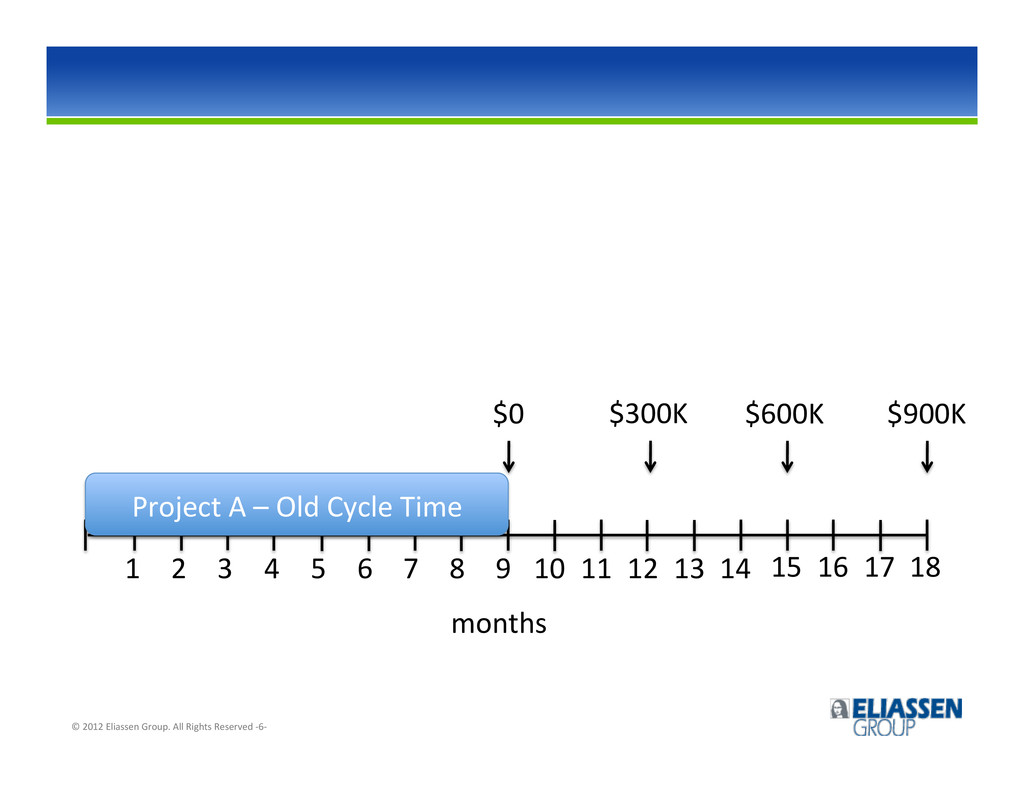 \$0 \$300K \$600K \$900K

Project A – Old Cycle Time

1 2 3 4 5 6 7 8 9 10 11 12 13 14 15 16 17 18

months

© 2012 Eliassen Group. All Rights Reserved -6-

ELIASSEN GROUP